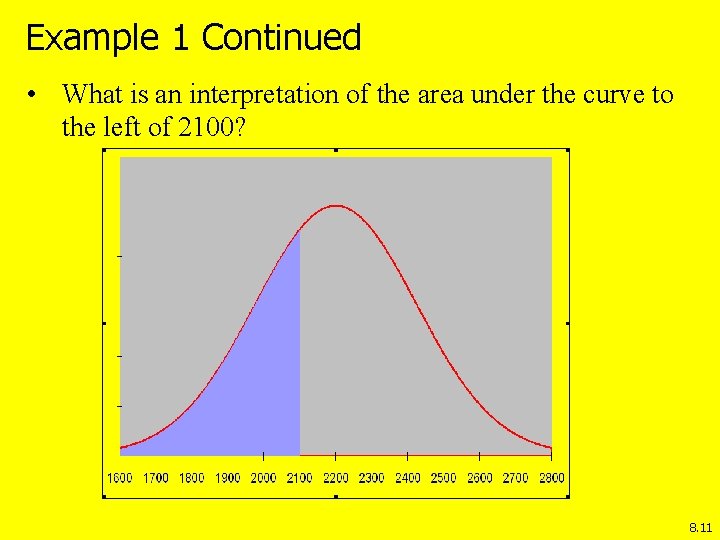 Example 1 Continued

• What is an interpretation of the area under the curve to the left of 2100?

1600 1700 1800 1900 2000 2100 2200 2300 2400 2500 2600 2700 2800

8.11